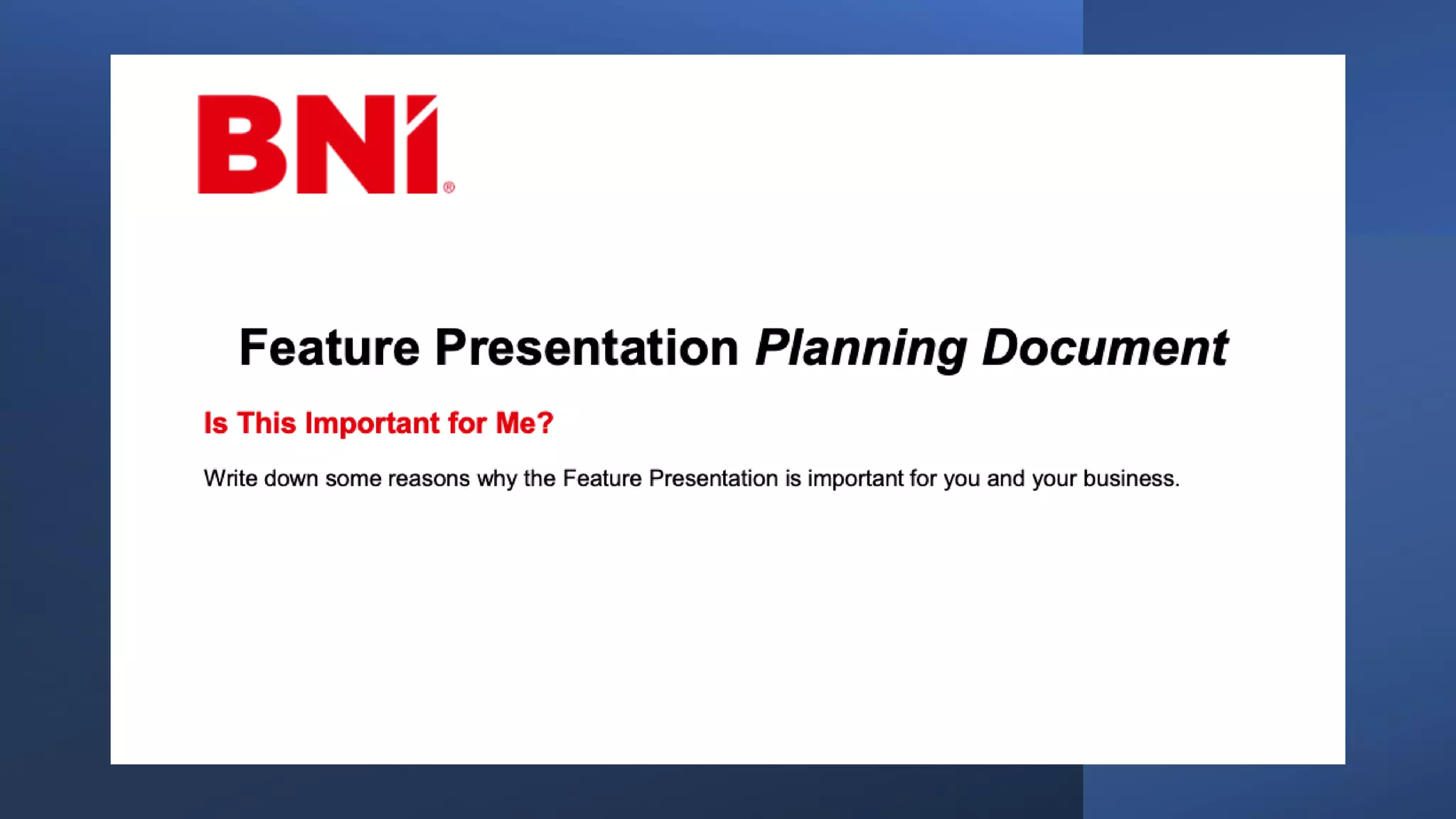 BNI®

Feature Presentation Planning Document

Is This Important for Me?

Write down some reasons why the Feature Presentation is important for you and your business.